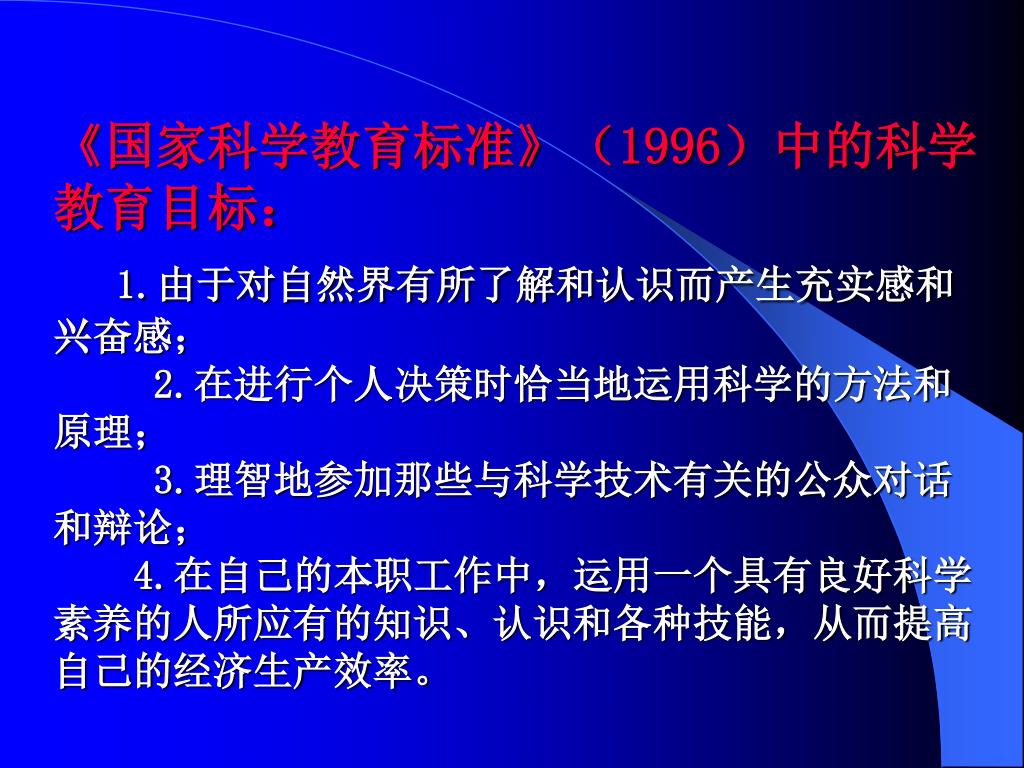 《国家科学教育标准》（1996）中的科学教育目标：

1.由于对自然界有所了解和认识而产生充实感和兴奋感；

2.在进行个人决策时恰当地运用科学的方法和原理；

3.理智地参加那些与科学技术有关的公众对话和辩论；

4.在自己的本职工作中，运用一个具有良好科学素养的人所应有的知识、认识和各种技能，从而提高自己的经济生产效率。